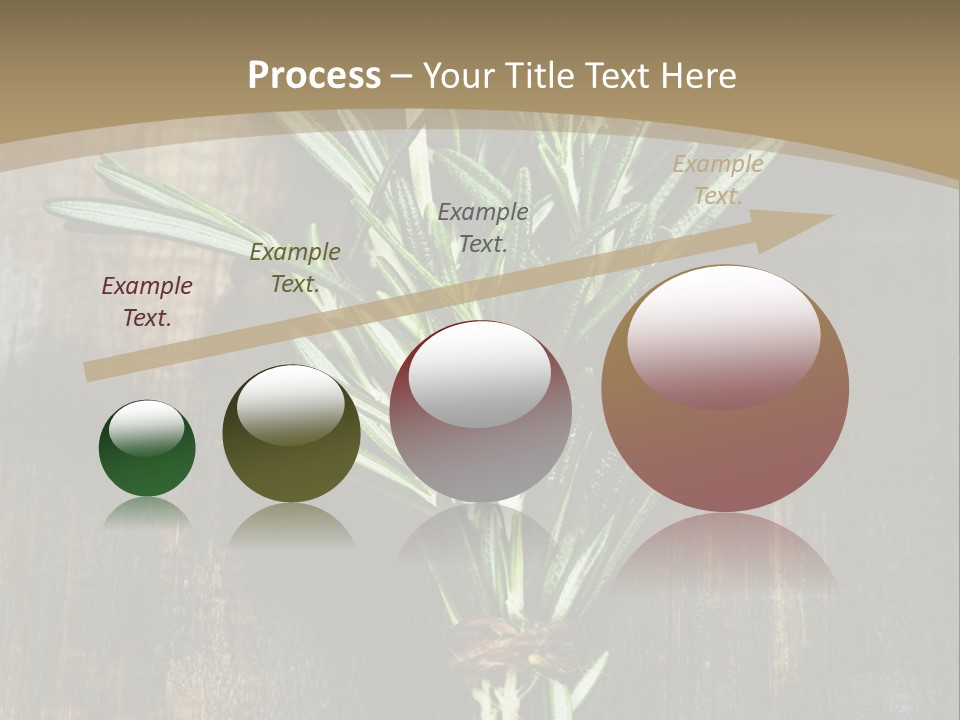 Process – Your Title Text Here

Example Text.

Example Text.

Example Text.

Example Text.